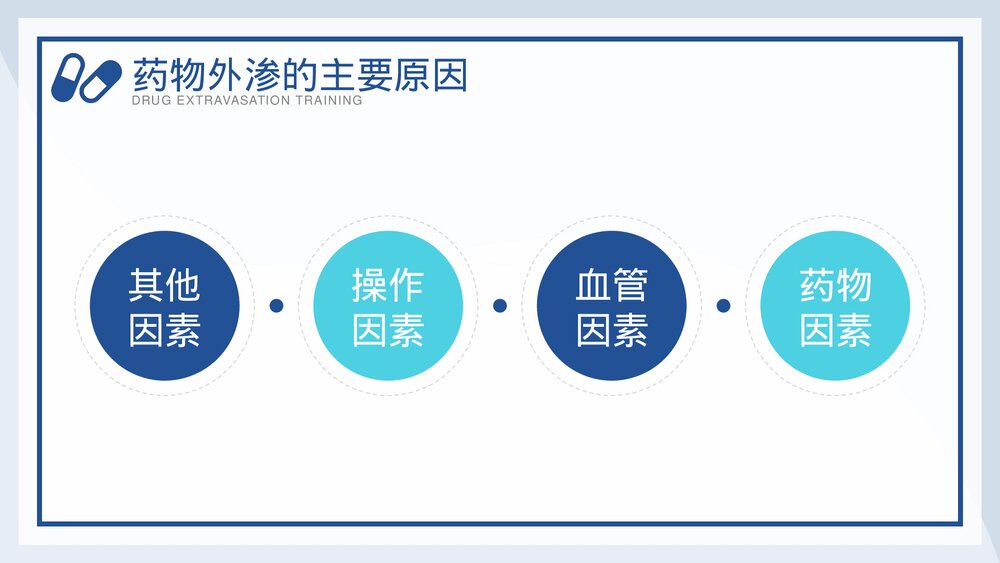 药物外渗的主要原因
DRUG EXTRAVASATION TRAINING

其他因素

操作因素

血管因素

药物因素